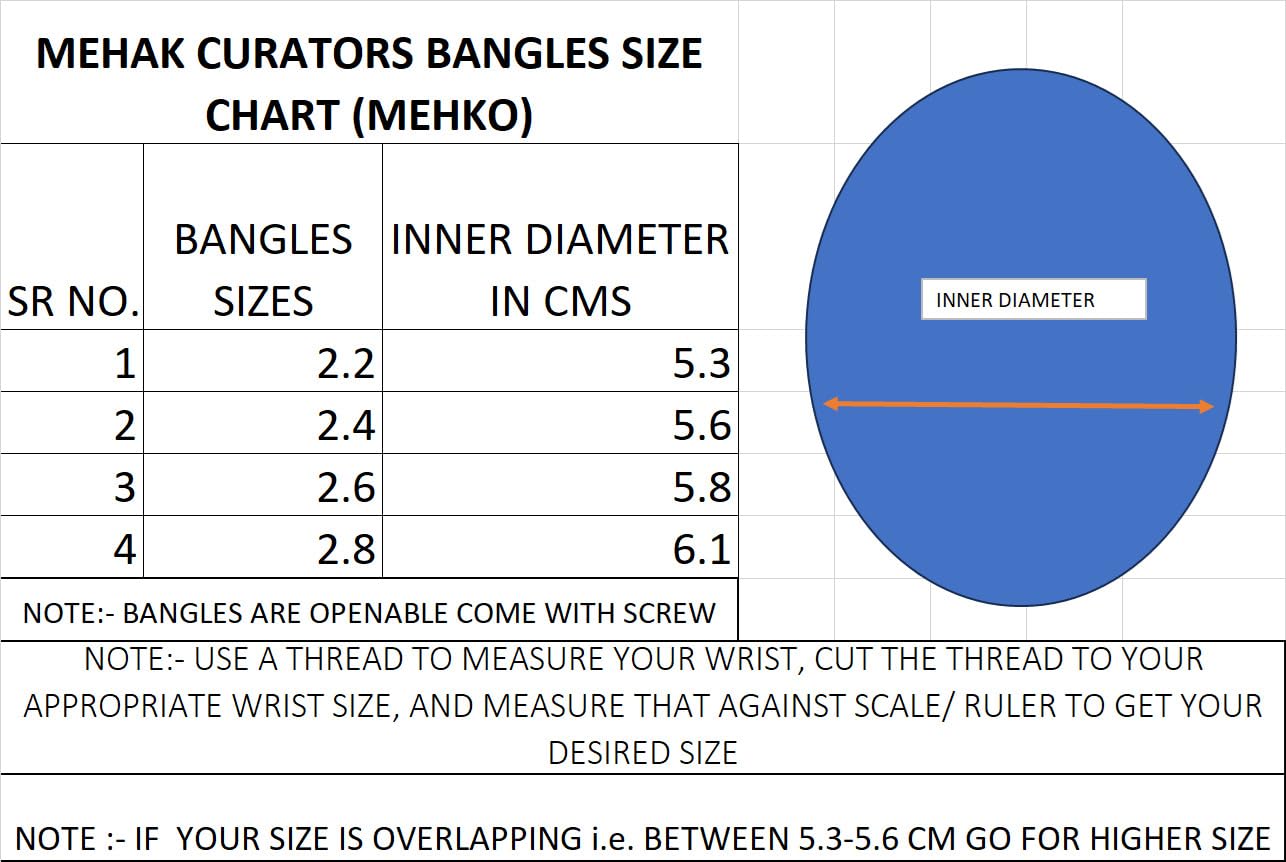 MEHAK CURATORS BANGLES SIZE CHART (MEHKO)

| SR NO. | BANGLES SIZES | INNER DIAMETER IN CMS |
|---|---|---|
| 1 | 2.2 | 5.3 |
| 2 | 2.4 | 5.6 |
| 3 | 2.6 | 5.8 |
| 4 | 2.8 | 6.1 |

INNER DIAMETER

NOTE:- BANGLES ARE OPENABLE COME WITH SCREW

NOTE:- USE A THREAD TO MEASURE YOUR WRIST, CUT THE THREAD TO YOUR APPROPRIATE WRIST SIZE, AND MEASURE THAT AGAINST SCALE/ RULER TO GET YOUR DESIRED SIZE

NOTE :- IF YOUR SIZE IS OVERLAPPING i.e. BETWEEN 5.3-5.6 CM GO FOR HIGHER SIZE